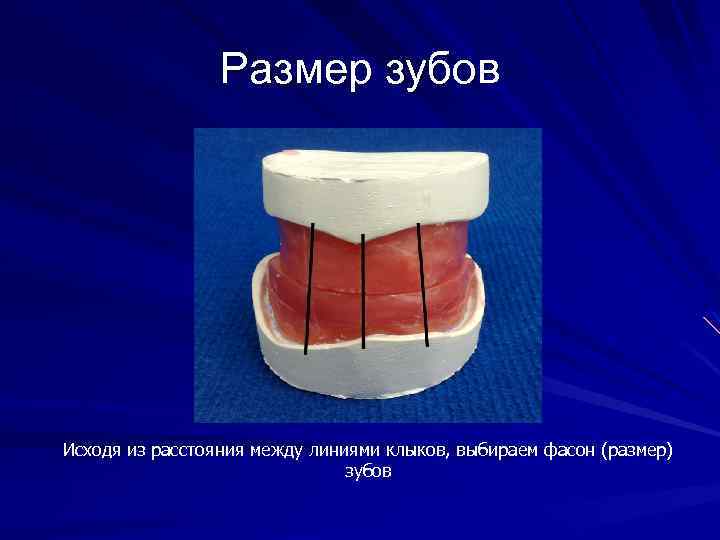 Размер зубов

Исходя из расстояния между линиями клыков, выбираем фасон (размер) зубов